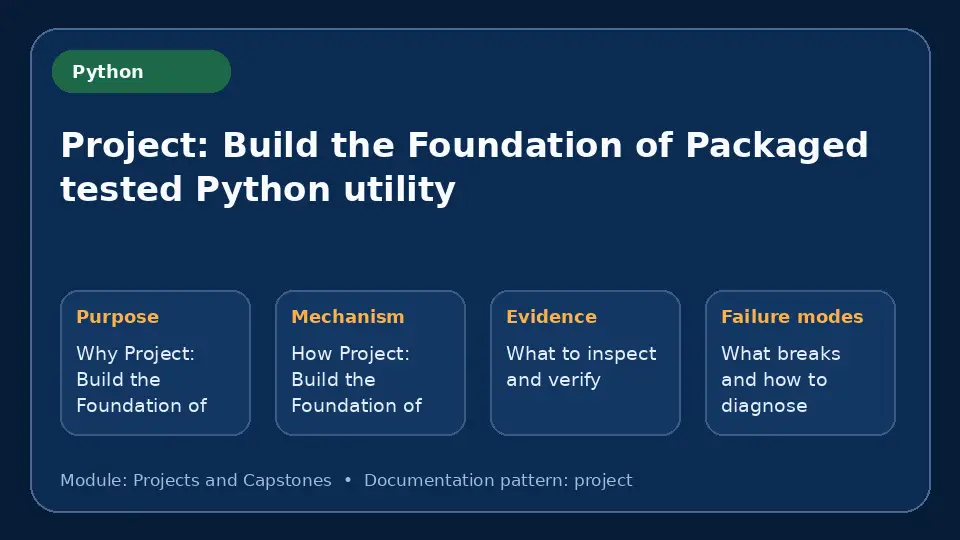 Python

Project: Build the Foundation of Packaged tested Python utility

Purpose

Why Project: Build the Foundation of

Mechanism

How Project: Build the Foundation of

Evidence

What to inspect and verify

Failure modes

What breaks and how to diagnose

Module: Projects and Capstones • Documentation pattern: project